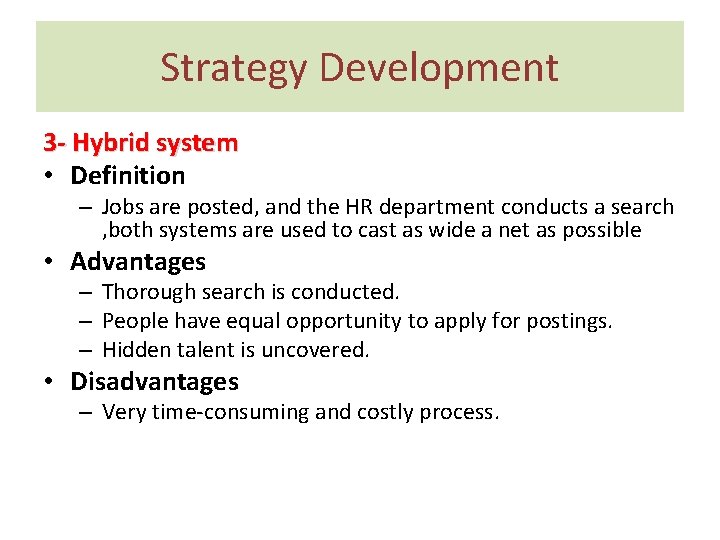 Strategy Development

3- Hybrid system

• Definition
– Jobs are posted, and the HR department conducts a search ,both systems are used to cast as wide a net as possible

• Advantages
– Thorough search is conducted.
– People have equal opportunity to apply for postings.
– Hidden talent is uncovered.

• Disadvantages
– Very time-consuming and costly process.